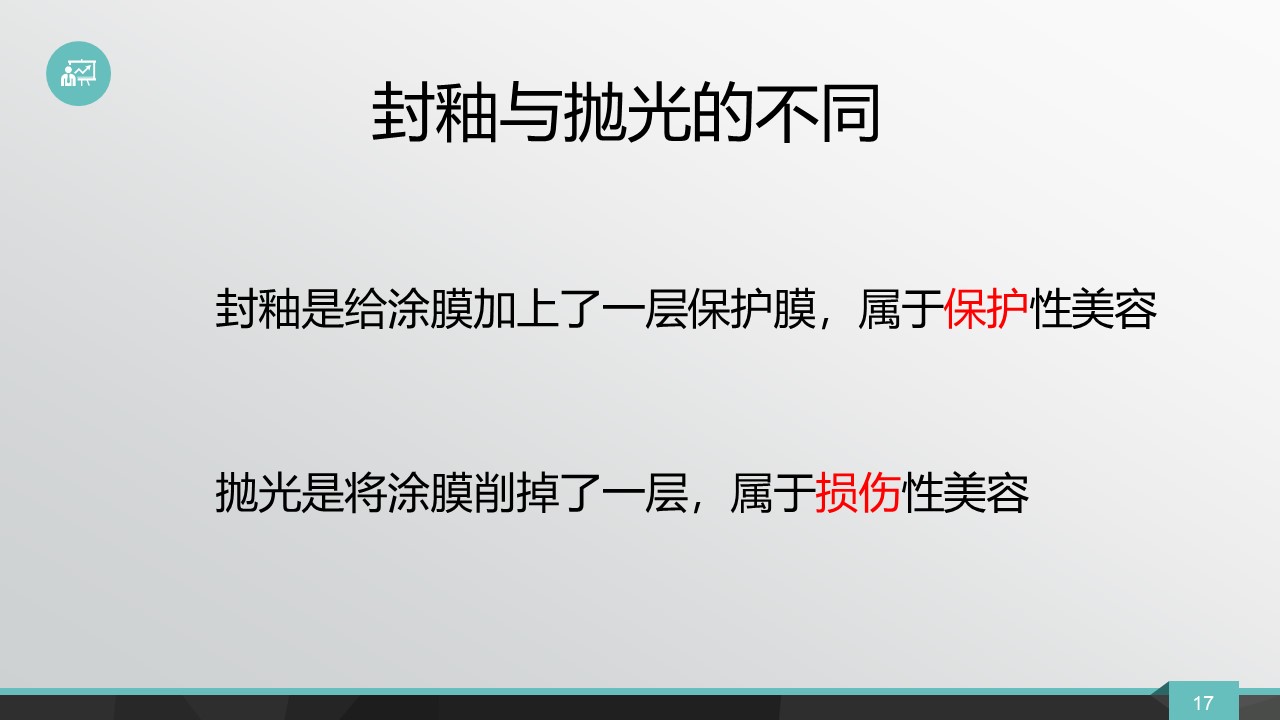 封釉与抛光的不同

封釉是给涂膜加上了一层保护膜，属于保护性美容

抛光是将涂膜削掉了一层，属于损伤性美容

17